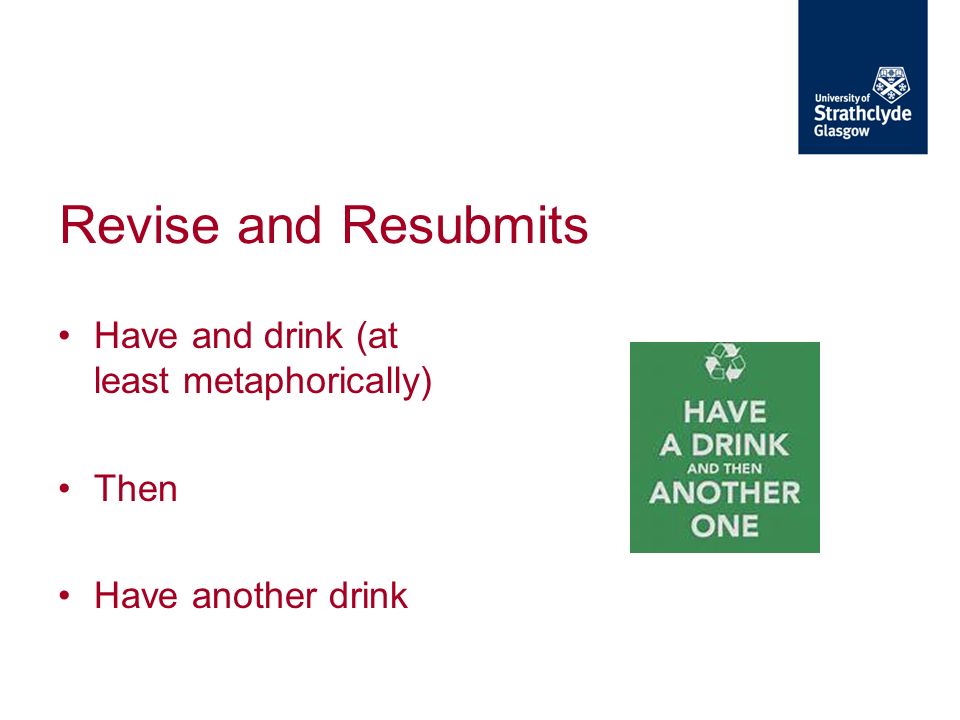 University of
Strathclyde
Glasgow

Revise and Resubmits

• Have and drink (at least metaphorically)

• Then

• Have another drink

HAVE
A DRINK
AND THEN
ANOTHER
ONE